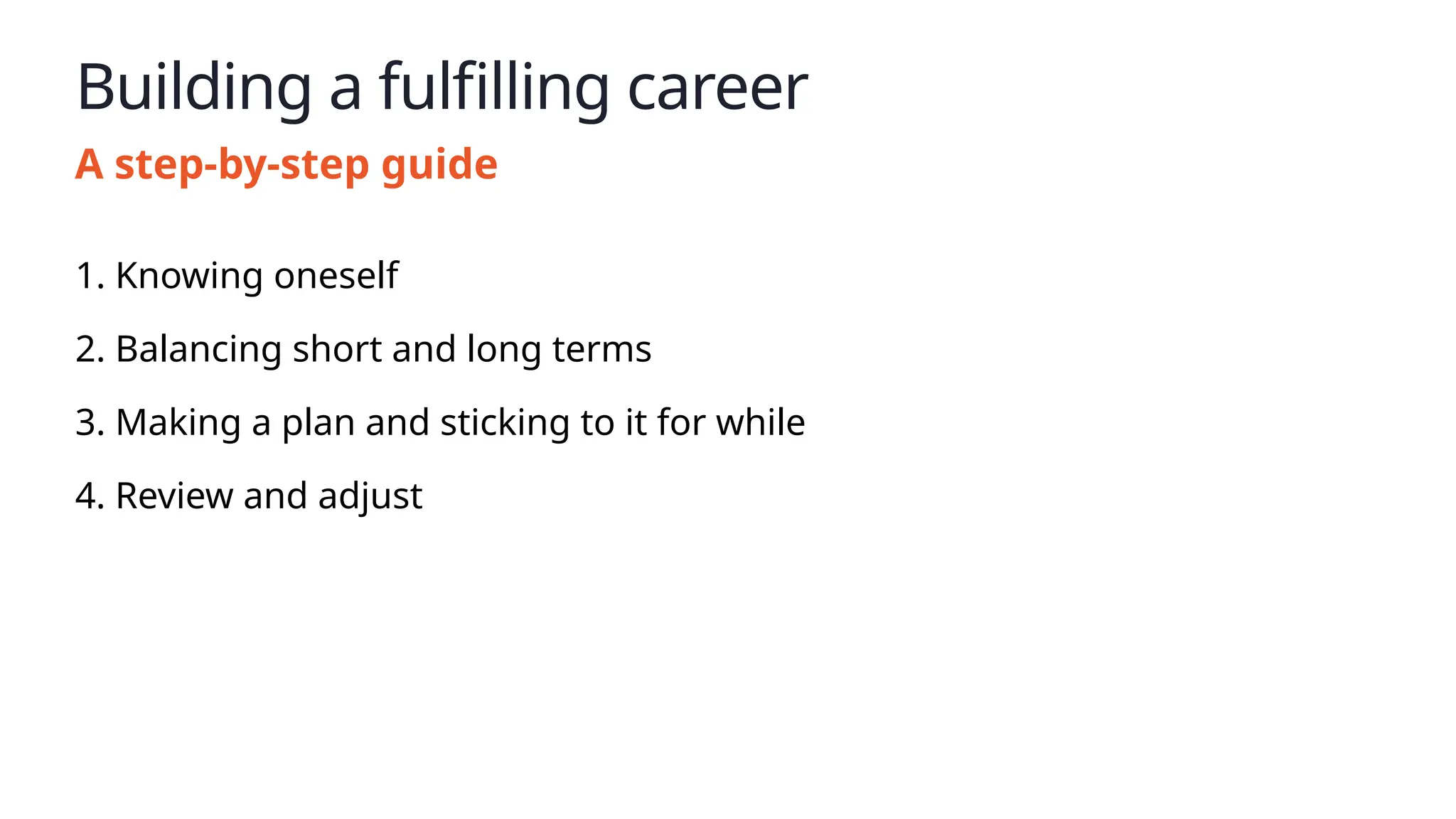 Building a fulfilling career

A step-by-step guide

1. Knowing oneself

2. Balancing short and long terms

3. Making a plan and sticking to it for while

4. Review and adjust